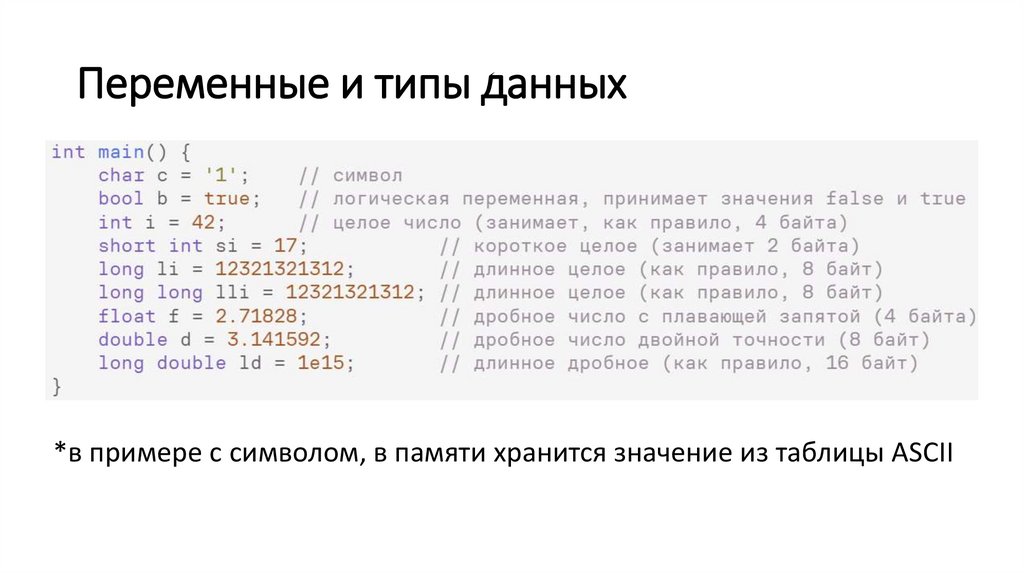 Переменные и типы данных

int main() {
    char c = '1';    // символ
    bool b = true;   // логическая переменная, принимает значения false и true
    int i = 42;      // целое число (занимает, как правило, 4 байта)
    short int si = 17;           // короткое целое (занимает 2 байта)
    long li = 12321321312;       // длинное целое (как правило, 8 байт)
    long long lli = 12321321312; // длинное целое (как правило, 8 байт)
    float f = 2.71828;           // дробное число с плавающей запятой (4 байта)
    double d = 3.141592;         // дробное число двойной точности (8 байт)
    long double ld = 1e15;       // длинное дробное (как правило, 16 байт)
}

*в примере с символом, в памяти хранится значение из таблицы ASCII